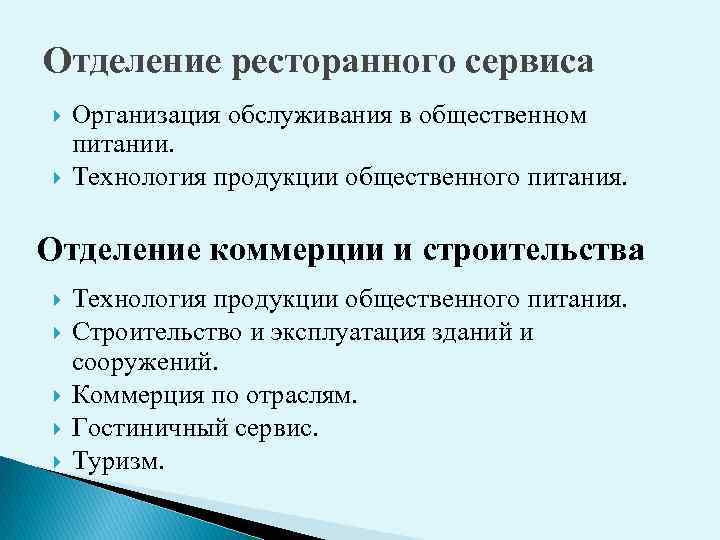 Отделение ресторанного сервиса

Организация обслуживания в общественном питании.

Технология продукции общественного питания.

Отделение коммерции и строительства

Технология продукции общественного питания.

Строительство и эксплуатация зданий и сооружений.

Коммерция по отраслям.

Гостиничный сервис.

Туризм.